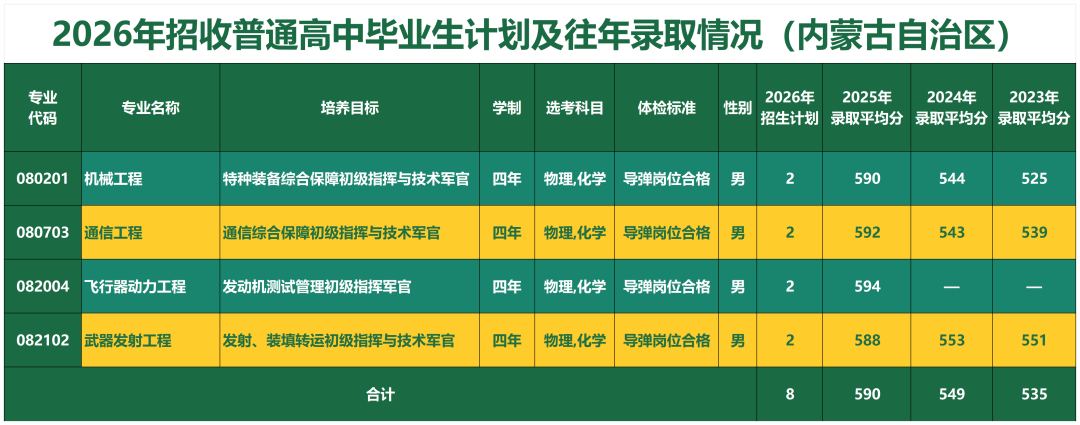 2026年招收普通高中毕业生计划及往年录取情况（内蒙古自治区）

| 专业代码 | 专业名称 | 培养目标 | 学制 | 选考科目 | 体检标准 | 性别 | 2026年招生计划 | 2025年录取平均分 | 2024年录取平均分 | 2023年录取平均分 |
|---|---|---|---|---|---|---|---|---|---|---|
| 080201 | 机械工程 | 特种装备综合保障初级指挥与技术军官 | 四年 | 物理,化学 | 导弹岗位合格 | 男 | 2 | 590 | 544 | 525 |
| 080703 | 通信工程 | 通信综合保障初级指挥与技术军官 | 四年 | 物理,化学 | 导弹岗位合格 | 男 | 2 | 592 | 543 | 539 |
| 082004 | 飞行器动力工程 | 发动机测试管理初级指挥军官 | 四年 | 物理,化学 | 导弹岗位合格 | 男 | 2 | 594 | — | — |
| 082102 | 武器发射工程 | 发射、装填转运初级指挥与技术军官 | 四年 | 物理,化学 | 导弹岗位合格 | 男 | 2 | 588 | 553 | 551 |
| 合计 | | | | | | | 8 | 590 | 549 | 535 |